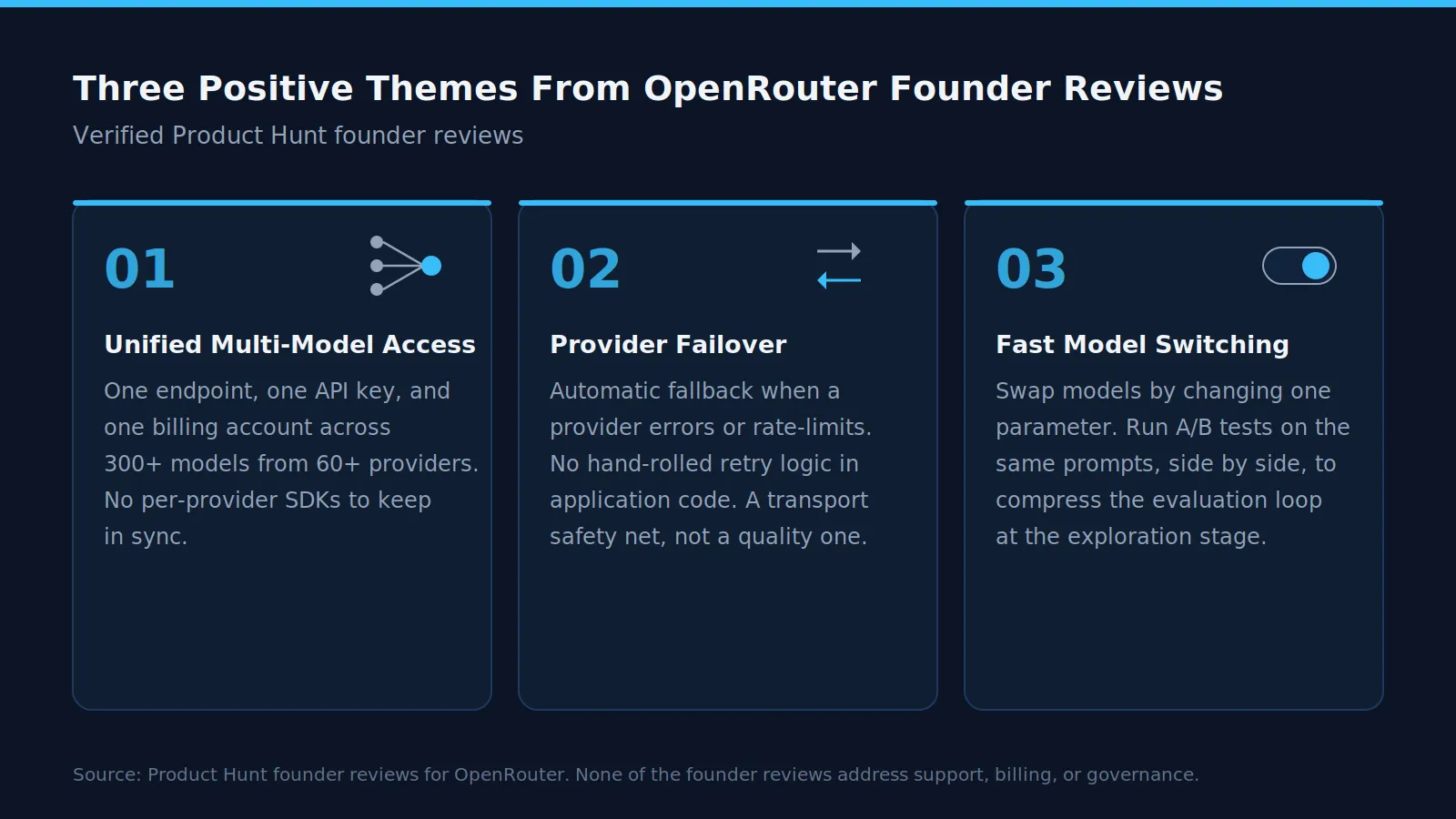 Three Positive Themes From OpenRouter Founder Reviews

Verified Product Hunt founder reviews

01

Unified Multi-Model Access

One endpoint, one API key, and one billing account across 300+ models from 60+ providers. No per-provider SDKs to keep in sync.

02

Provider Failover

Automatic fallback when a provider errors or rate-limits. No hand-rolled retry logic in application code. A transport safety net, not a quality one.

03

Fast Model Switching

Swap models by changing one parameter. Run A/B tests on the same prompts, side by side, to compress the evaluation loop at the exploration stage.

Source: Product Hunt founder reviews for OpenRouter. None of the founder reviews address support, billing, or governance.